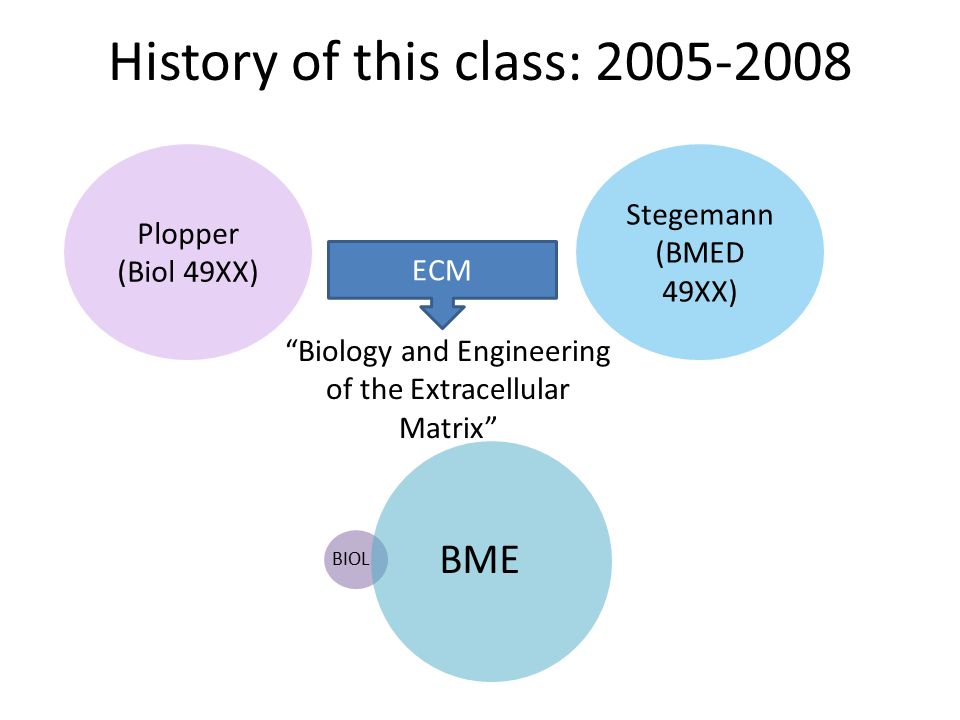 History of this class: 2005-2008

Plopper (Biol 49XX)

ECM

Stegemann (BMED 49XX)

“Biology and Engineering of the Extracellular Matrix”

BIOL

BME